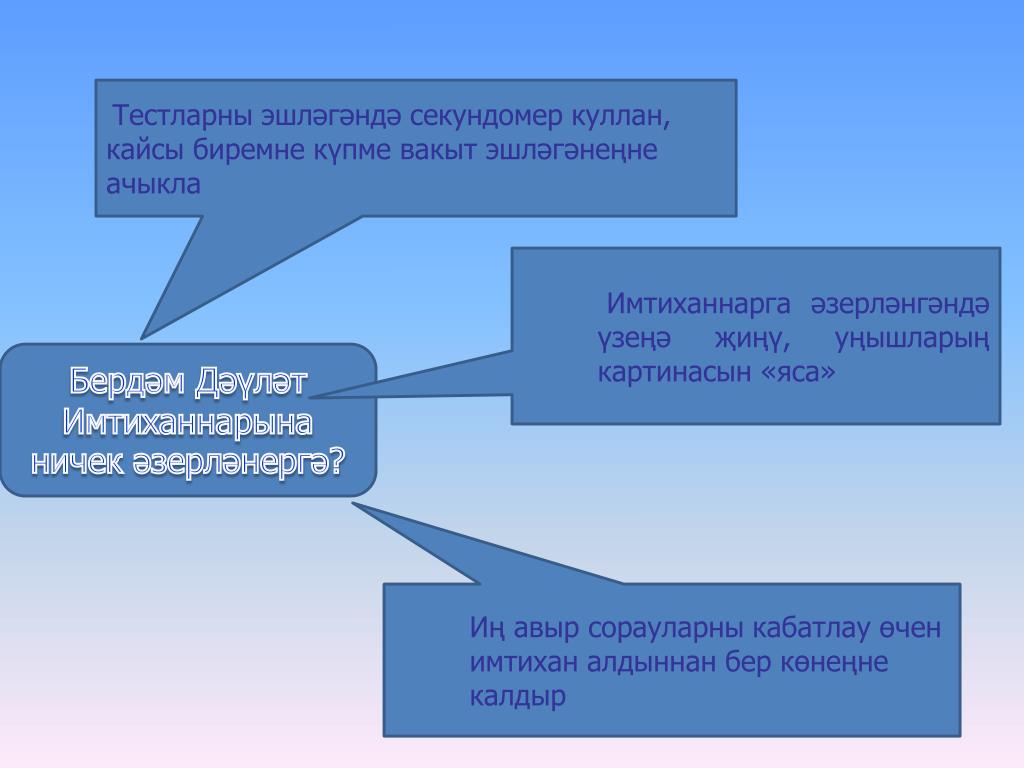 Тестларны эшләгәндә секундомер куллан, кайсы биремне күпме вакыт эшләгәнеңне ачыкла

Имтиханнарга әзерләнгәндә үзеңә җиңү, уңышларың картинасын «яса»

Бердәм Дәүләт Имтиханнарына ничек әзерләнергә?

Иң авыр сорауларны кабатлау өчен имтихан алдыннан бер көнеңне калдыр